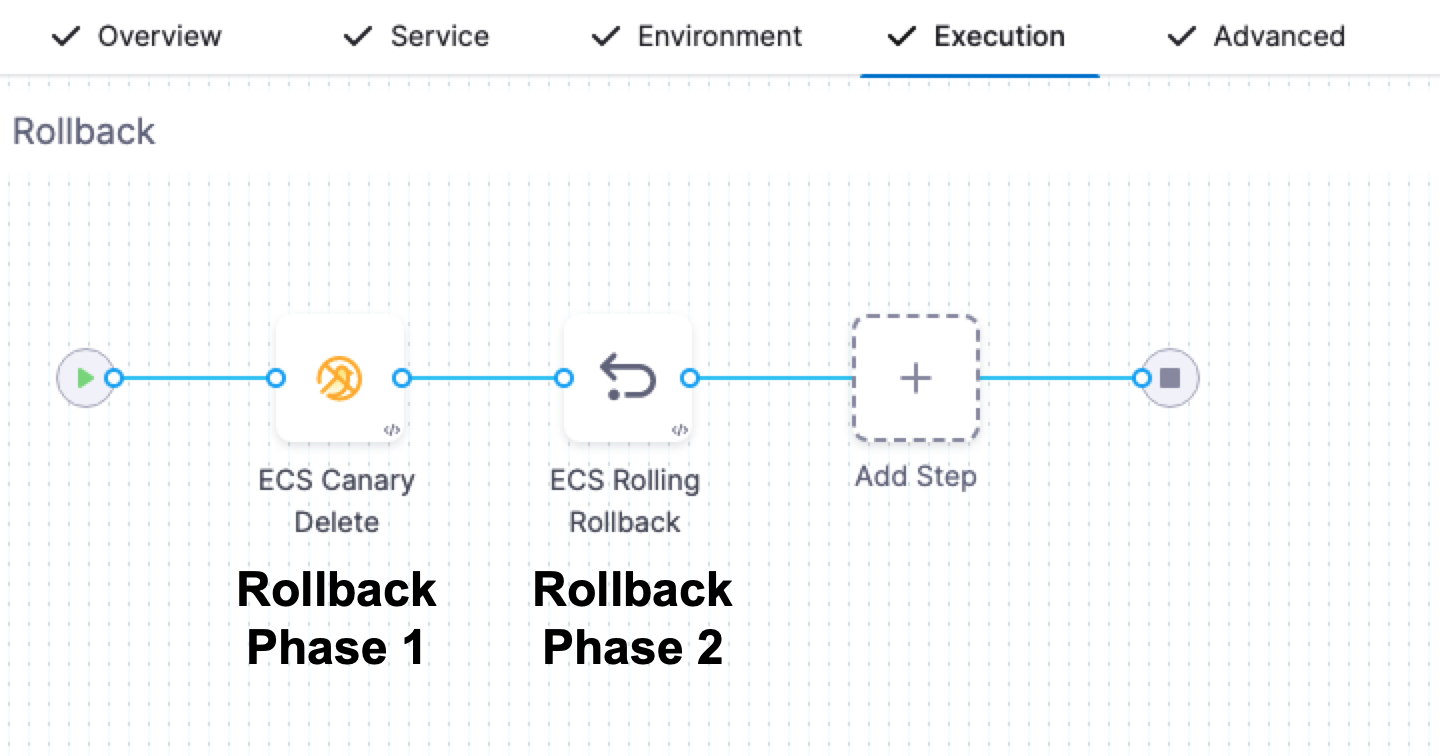 ✓ Overview ✓ Service ✓ Environment ✓ Execution ✓ Advanced

Rollback

ECS Canary Delete

ECS Rolling Rollback

Add Step

Rollback Phase 1

Rollback Phase 2